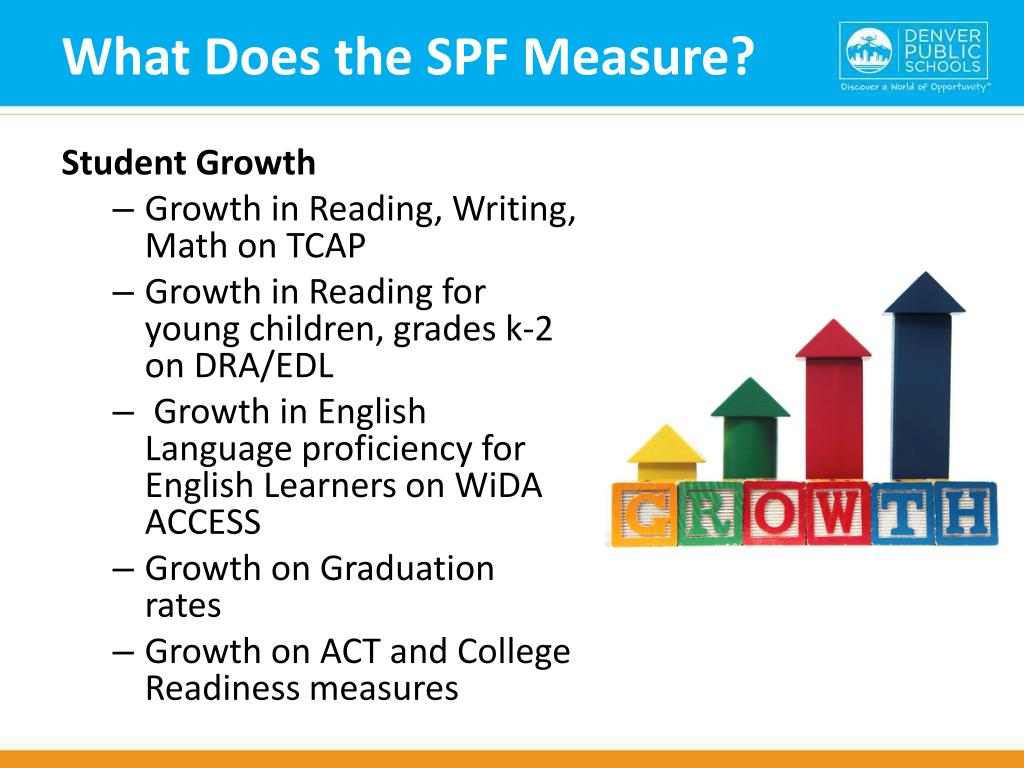 What Does the SPF Measure?

DENVER PUBLIC SCHOOLS
Discover a World of Opportunity™

Student Growth

– Growth in Reading, Writing, Math on TCAP
– Growth in Reading for young children, grades k-2 on DRA/EDL
– Growth in English Language proficiency for English Learners on WiDA ACCESS
– Growth on Graduation rates
– Growth on ACT and College Readiness measures

GROWTH